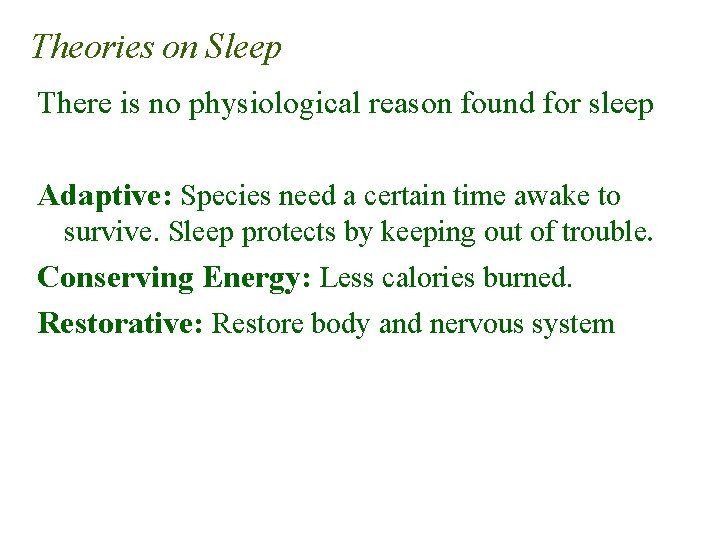 Theories on Sleep

There is no physiological reason found for sleep

Adaptive: Species need a certain time awake to survive. Sleep protects by keeping out of trouble.

Conserving Energy: Less calories burned.

Restorative: Restore body and nervous system